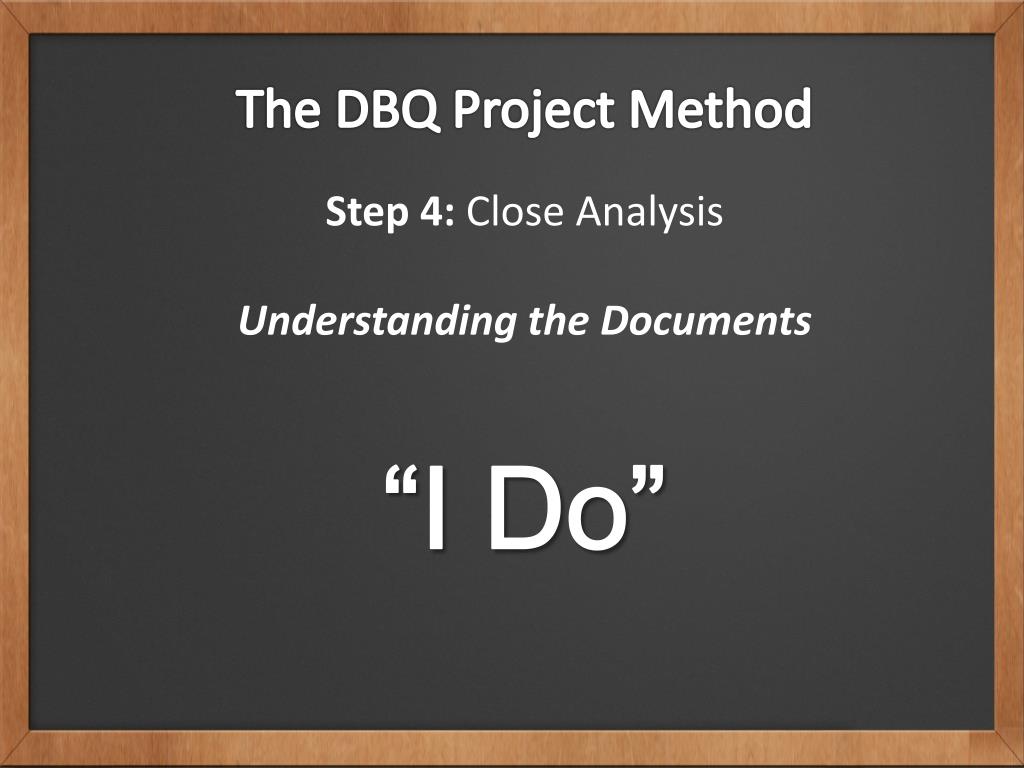 The DBQ Project Method

Step 4: Close Analysis

Understanding the Documents

“I Do”